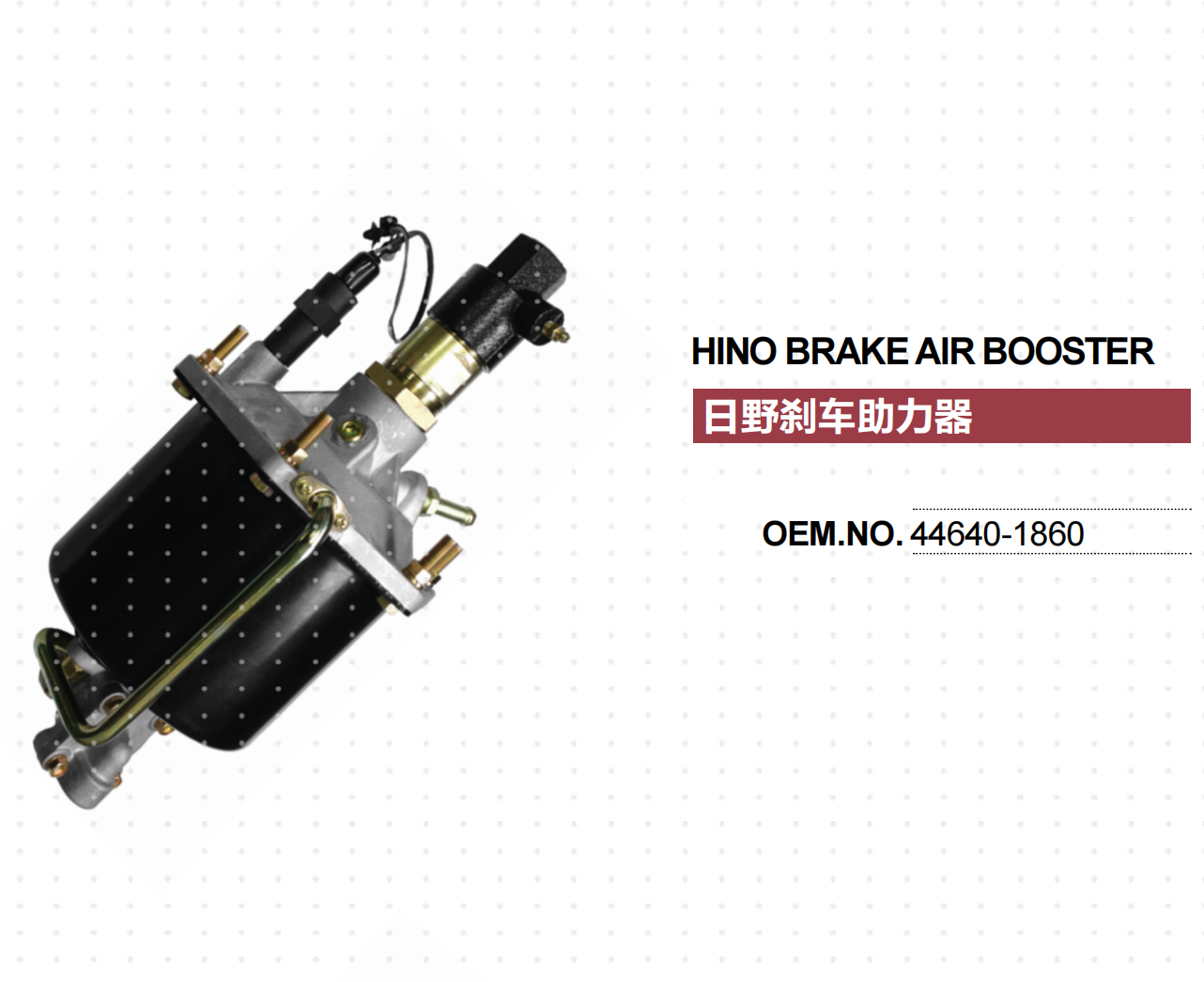 HINO BRAKE AIR BOOSTER

日野刹车助力器

OEM.NO. 44640-1860